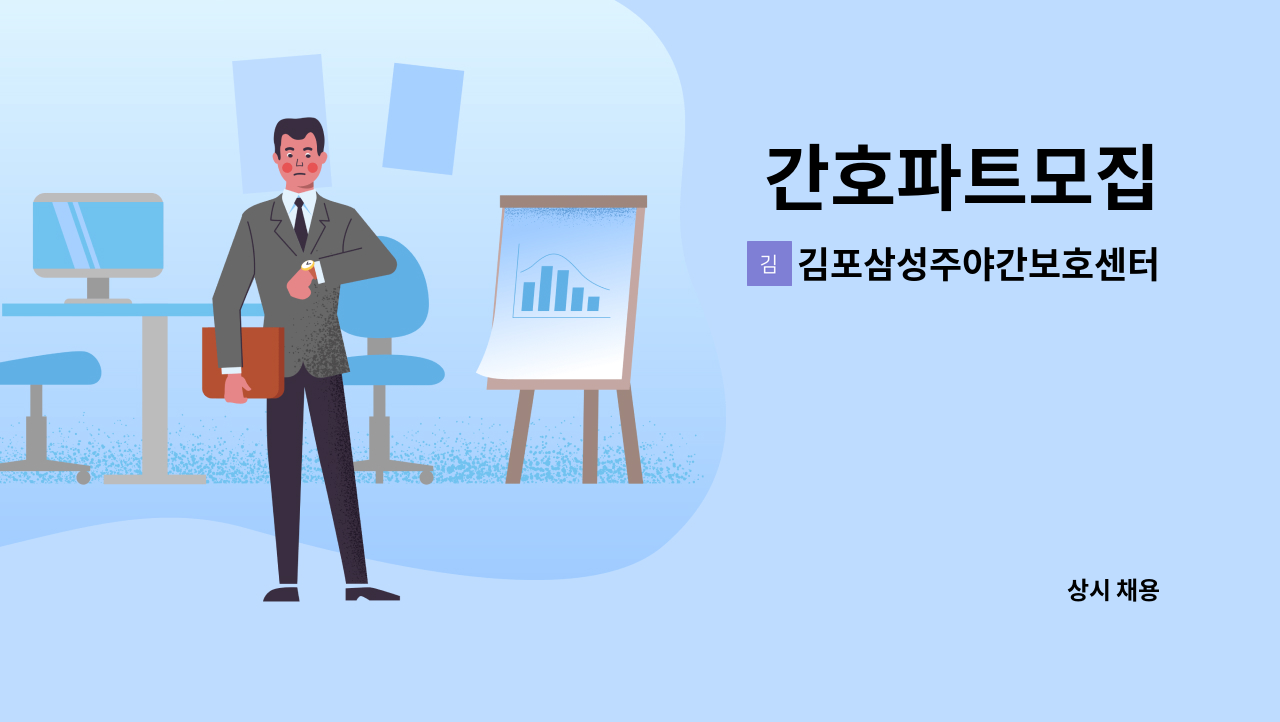 간호파트모집

김 김포삼성주야간보호센터

상시 채용